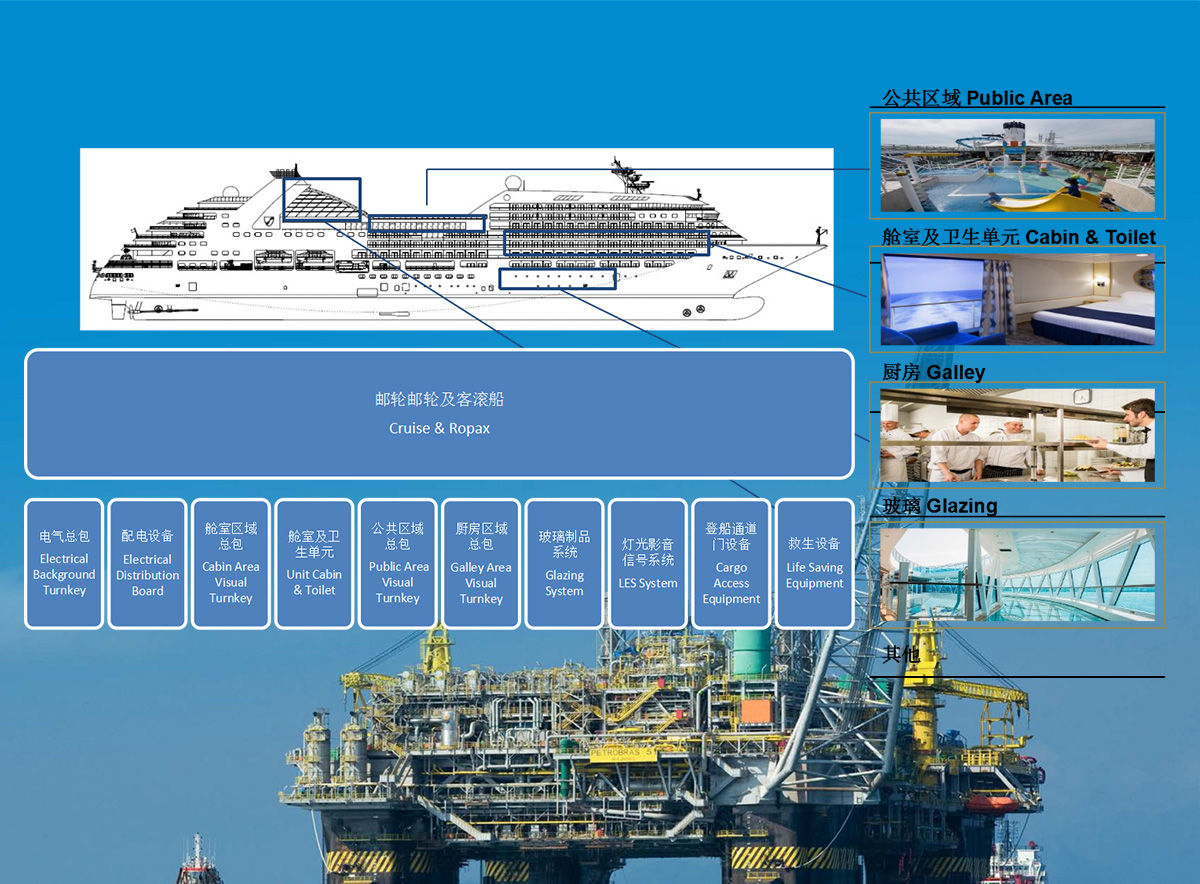 公共区域 Public Area

舱室及卫生单元 Cabin & Toilet

厨房 Galley

玻璃 Glazing

其他

邮轮邮轮及客滚船
Cruise & Ropax

电气总包
Electrical Background Turnkey

配电设备
Electrical Distribution Board

舱室区域总包
Cabin Area Visual Turnkey

舱室及卫生单元
Unit Cabin & Toilet

公共区域总包
Public Area Visual Turnkey

厨房区域总包
Galley Area Visual Turnkey

玻璃制品系统
Glazing System

灯光影音信号系统
LES System

登船通道门设备
Cargo Access Equipment

救生设备
Life Saving Equipment

PETROBRAS